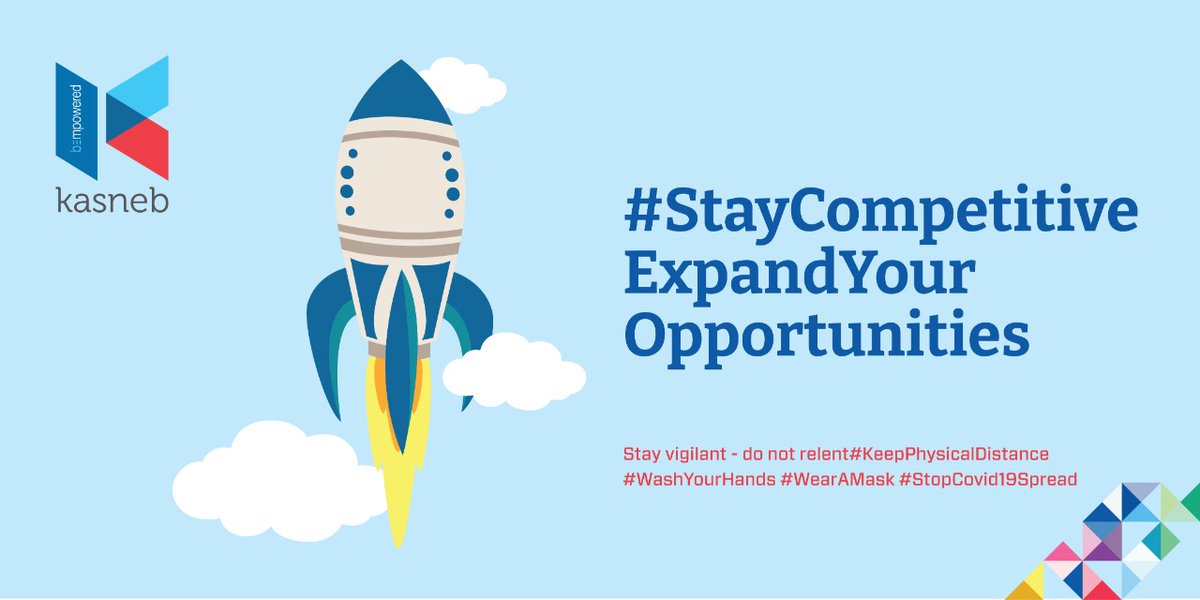 bempowered

kasneb

#StayCompetitive ExpandYour Opportunities

Stay vigilant - do not relent#KeepPhysicalDistance #WashYourHands #WearAMask #StopCovid19Spread